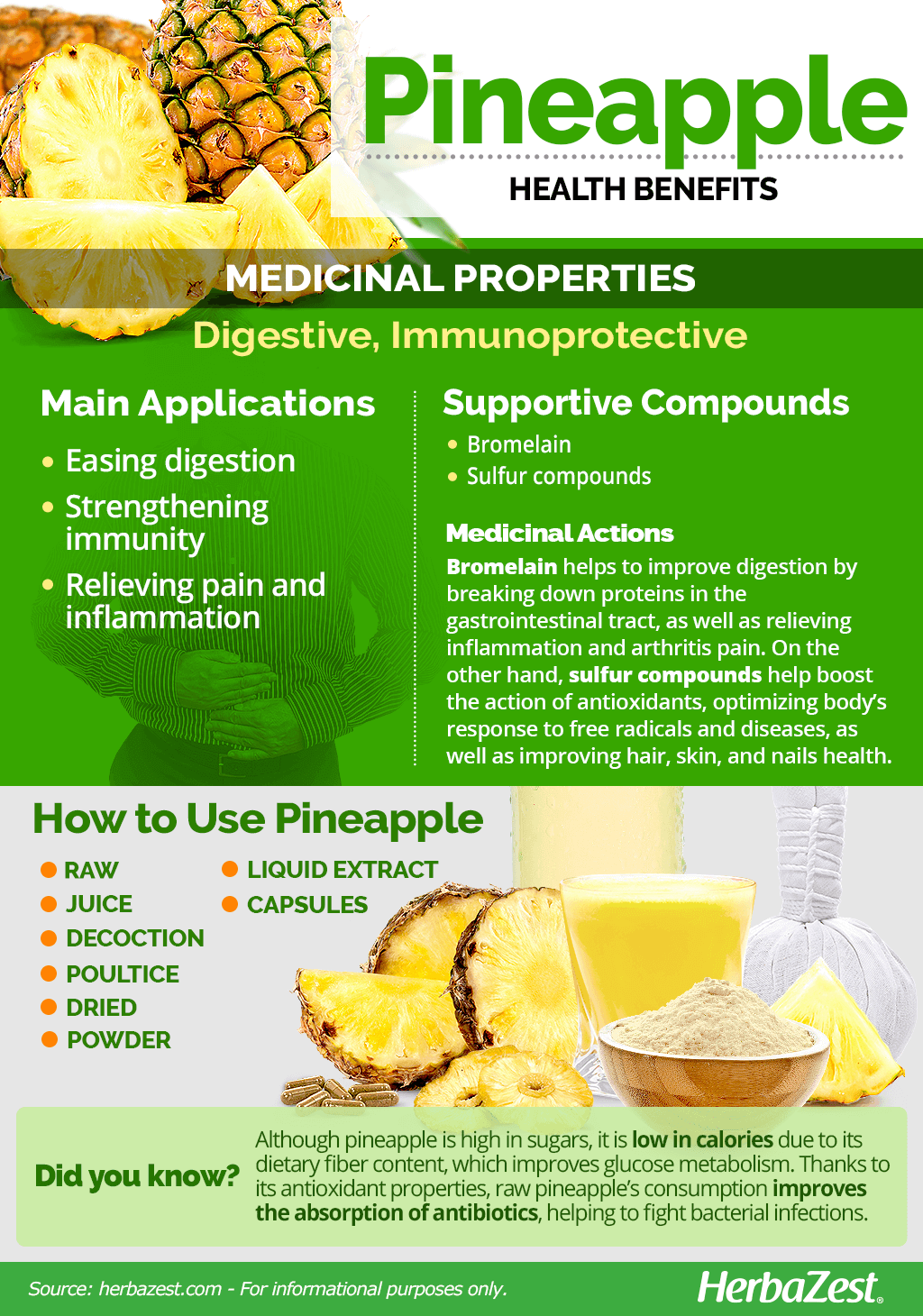 Pineapple
HEALTH BENEFITS

MEDICINAL PROPERTIES
Digestive, Immunoprotective

Main Applications
• Easing digestion
• Strengthening immunity
• Relieving pain and inflammation

Supportive Compounds
• Bromelain
• Sulfur compounds

Medicinal Actions
Bromelain helps to improve digestion by breaking down proteins in the gastrointestinal tract, as well as relieving inflammation and arthritis pain. On the other hand, sulfur compounds help boost the action of antioxidants, optimizing body's response to free radicals and diseases, as well as improving hair, skin, and nails health.

How to Use Pineapple
• RAW
• JUICE
• DECOCTION
• POULTICE
• DRIED
• POWDER
• LIQUID EXTRACT
• CAPSULES

Did you know?
Although pineapple is high in sugars, it is low in calories due to its dietary fiber content, which improves glucose metabolism. Thanks to its antioxidant properties, raw pineapple's consumption improves the absorption of antibiotics, helping to fight bacterial infections.

Source: herbazest.com - For informational purposes only.
HerbaZest.